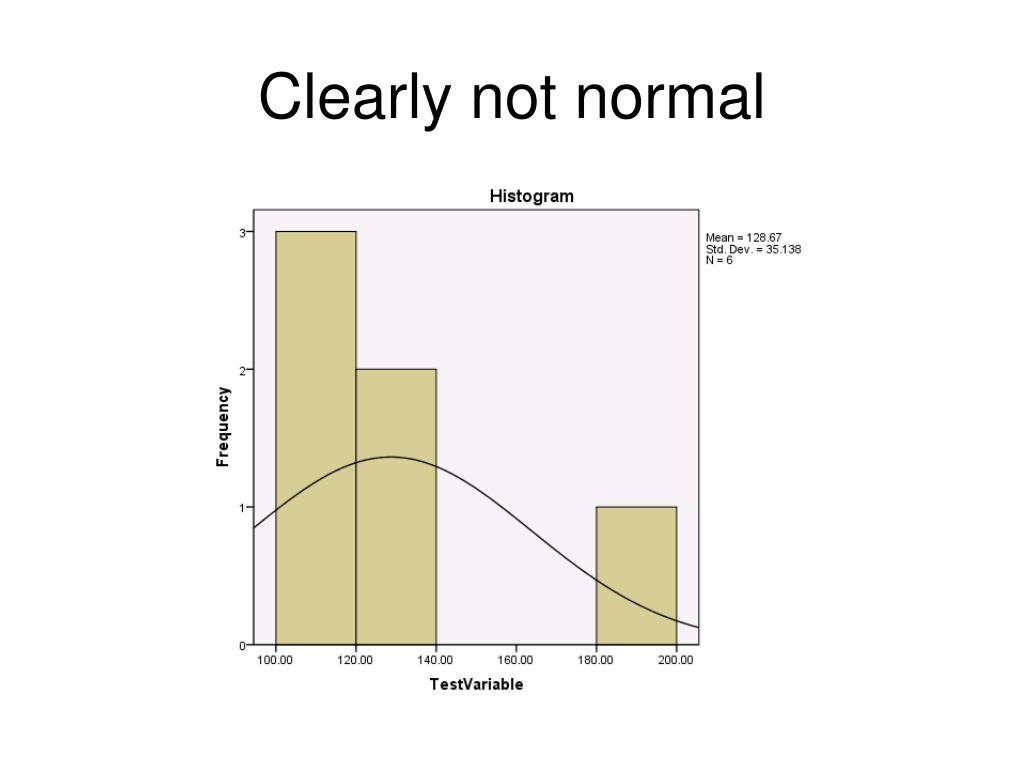 Clearly not normal

Histogram

Mean = 128.67
Std. Dev. = 35.138
N = 6

Frequency

3
2
1
0

100.00
120.00
140.00
160.00
180.00
200.00

TestVariable